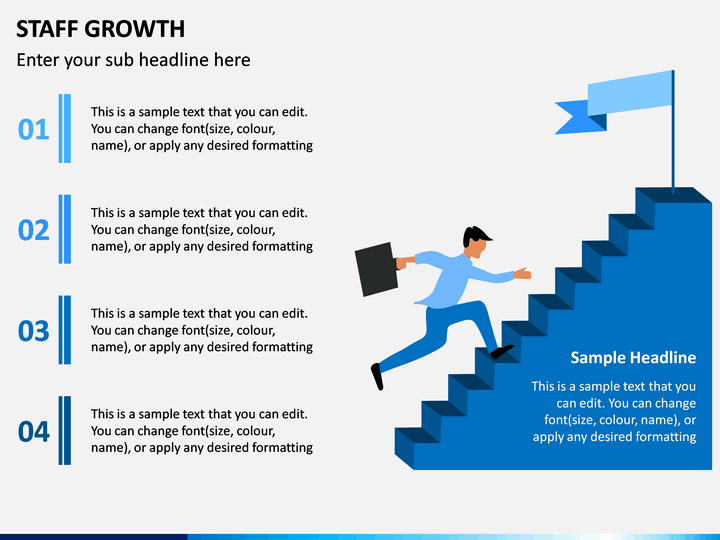 STAFF GROWTH

Enter your sub headline here

01

This is a sample text that you can edit. You can change font(size, colour, name), or apply any desired formatting

02

This is a sample text that you can edit. You can change font(size, colour, name), or apply any desired formatting

03

This is a sample text that you can edit. You can change font(size, colour, name), or apply any desired formatting

04

This is a sample text that you can edit. You can change font(size, colour, name), or apply any desired formatting

Sample Headline

This is a sample text that you can edit. You can change font(size, colour, name), or apply any desired formatting